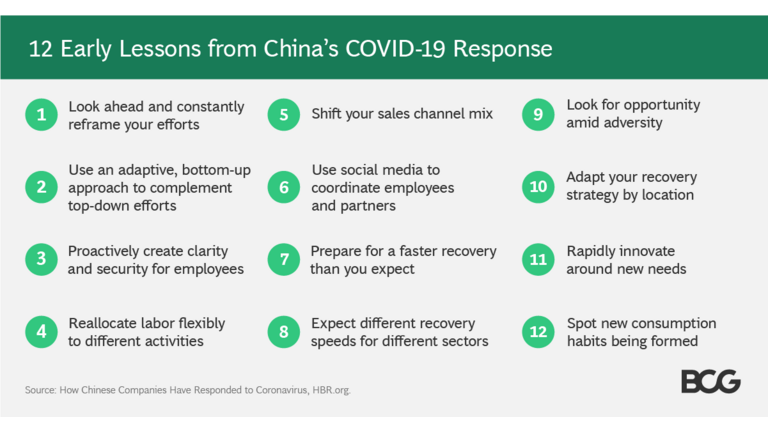 12 Early Lessons from China's COVID-19 Response

1 Look ahead and constantly reframe your efforts

2 Use an adaptive, bottom-up approach to complement top-down efforts

3 Proactively create clarity and security for employees

4 Reallocate labor flexibly to different activities

5 Shift your sales channel mix

6 Use social media to coordinate employees and partners

7 Prepare for a faster recovery than you expect

8 Expect different recovery speeds for different sectors

9 Look for opportunity amid adversity

10 Adapt your recovery strategy by location

11 Rapidly innovate around new needs

12 Spot new consumption habits being formed

Source: How Chinese Companies Have Responded to Coronavirus, HBR.org.

BCG